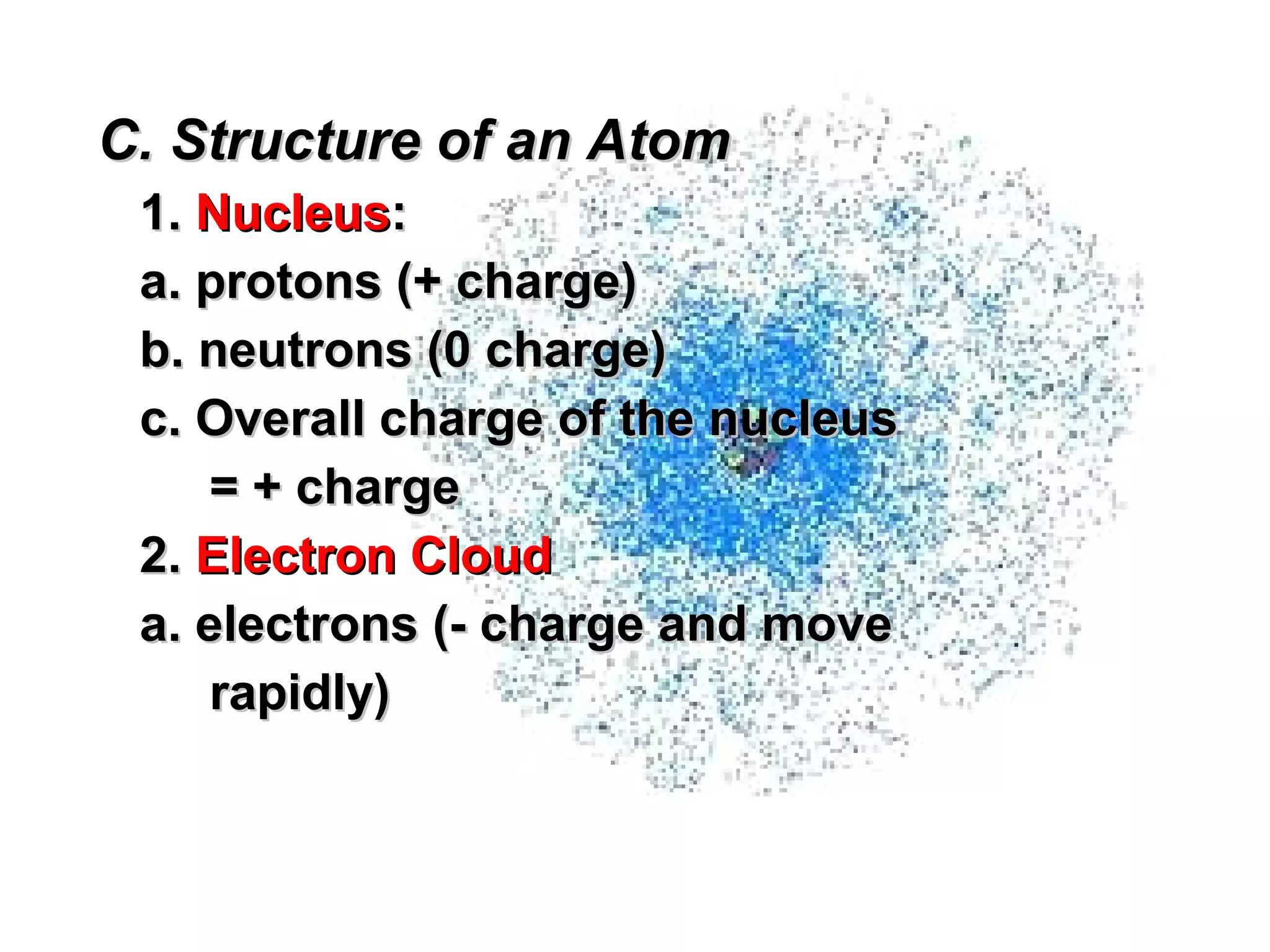 C. Structure of an Atom

1. Nucleus:

a. protons (+ charge)

b. neutrons (0 charge)

c. Overall charge of the nucleus = + charge

2. Electron Cloud

a. electrons (- charge and move rapidly)